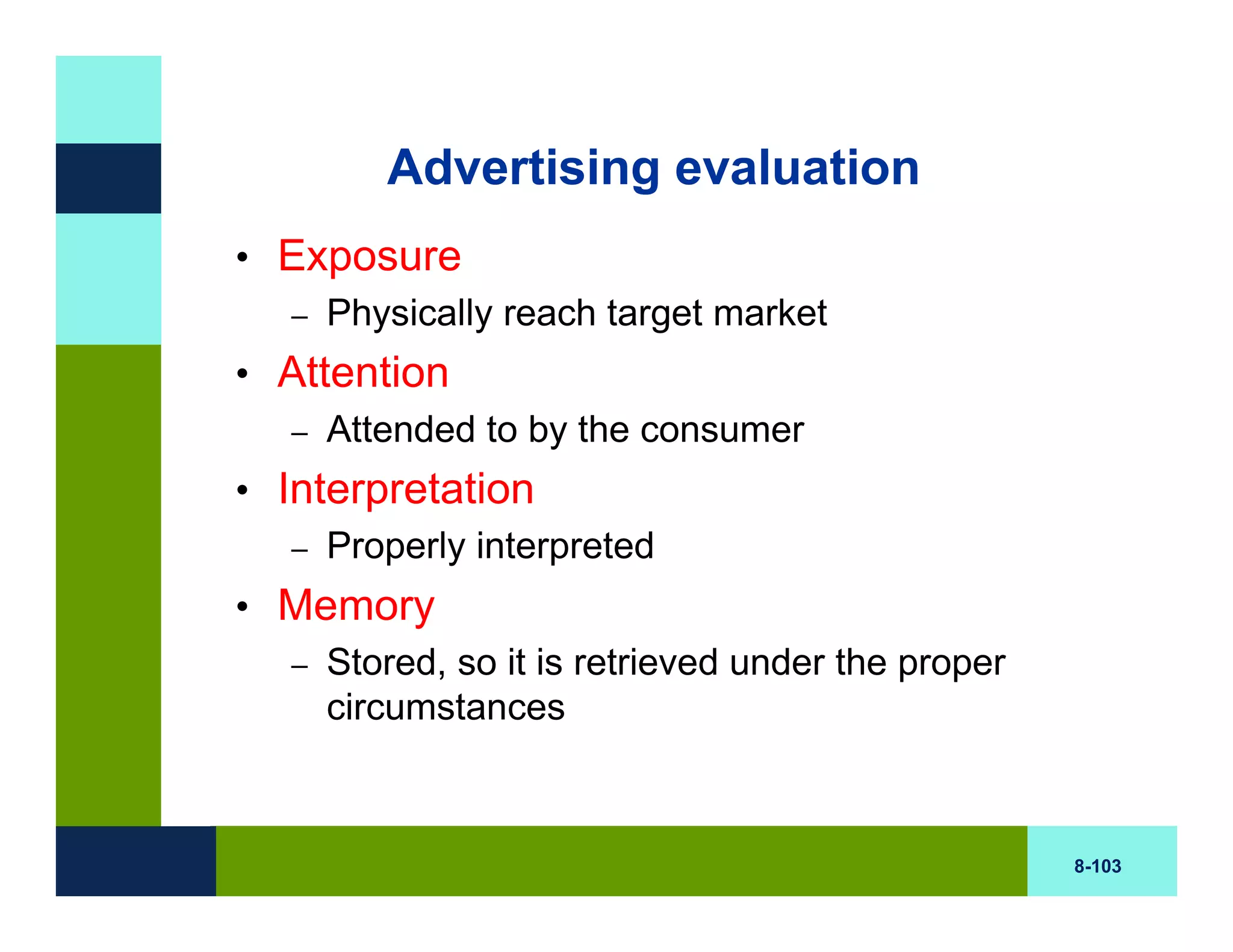 Advertising evaluation

• Exposure
– Physically reach target market
• Attention
– Attended to by the consumer
• Interpretation
– Properly interpreted
• Memory
– Stored, so it is retrieved under the proper circumstances

8-103